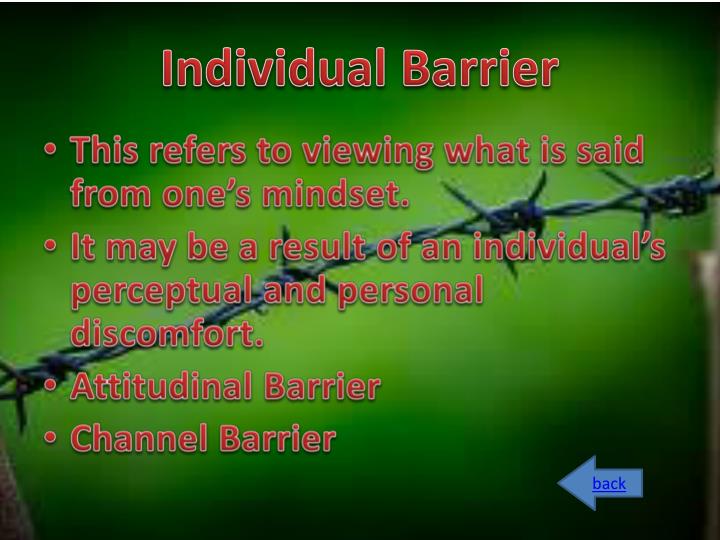 Individual Barrier

• This refers to viewing what is said from one's mindset.
• It may be a result of an individual's perceptual and personal discomfort.
• Attitudinal Barrier
• Channel Barrier

back